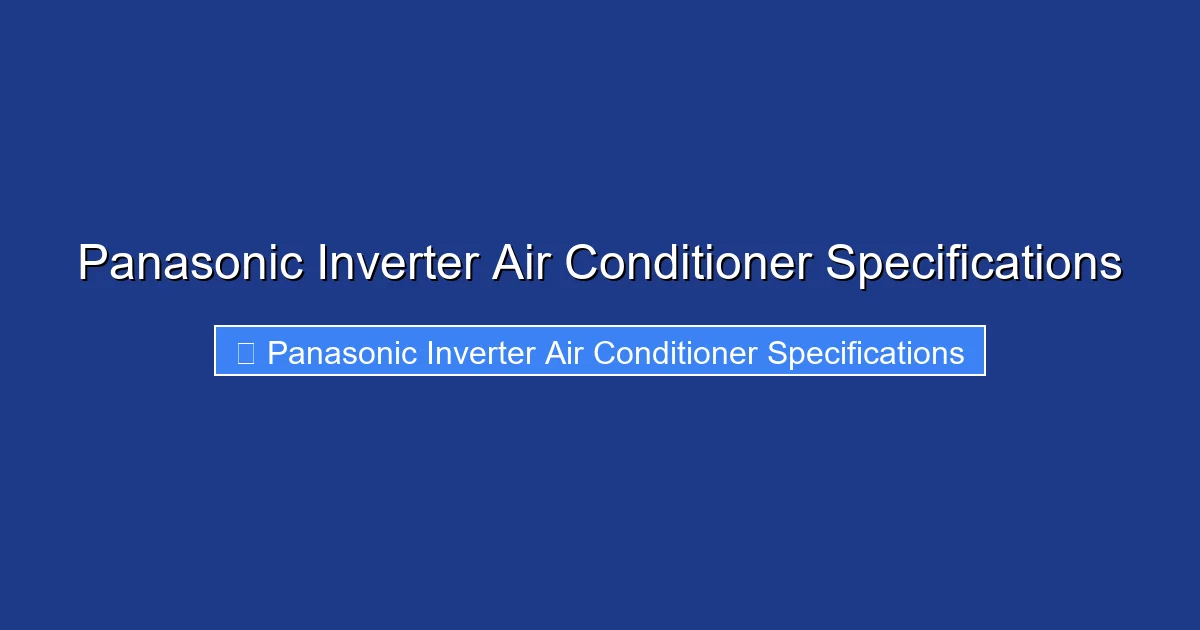 Panasonic Inverter Air Conditioner Specifications

Panasonic Inverter Air Conditioner Specifications